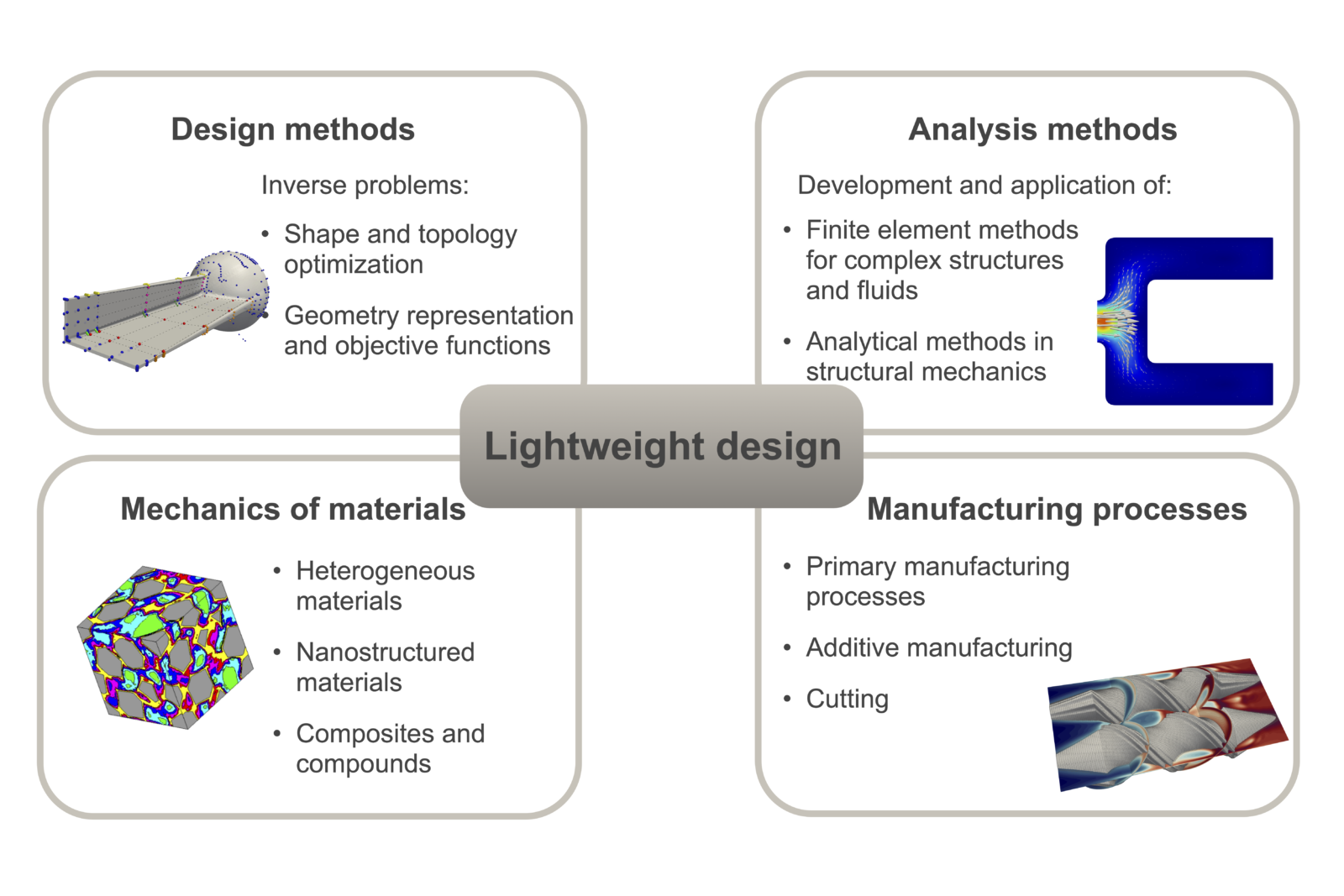 Design methods

Inverse problems:

• Shape and topology optimization

• Geometry representation and objective functions

Analysis methods

Development and application of:

• Finite element methods for complex structures and fluids

• Analytical methods in structural mechanics

Lightweight design

Mechanics of materials

• Heterogeneous materials

• Nanostructured materials

• Composites and compounds

Manufacturing processes

• Primary manufacturing processes

• Additive manufacturing

• Cutting